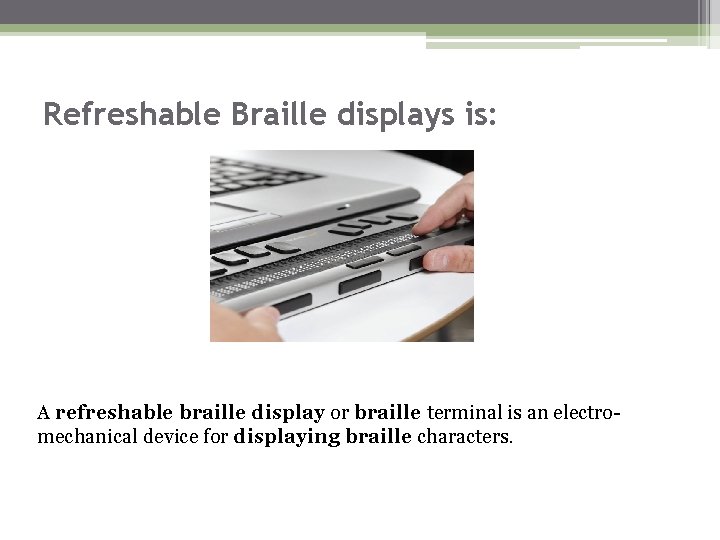 Refreshable Braille displays is:

A refreshable braille display or braille terminal is an electro-mechanical device for displaying braille characters.